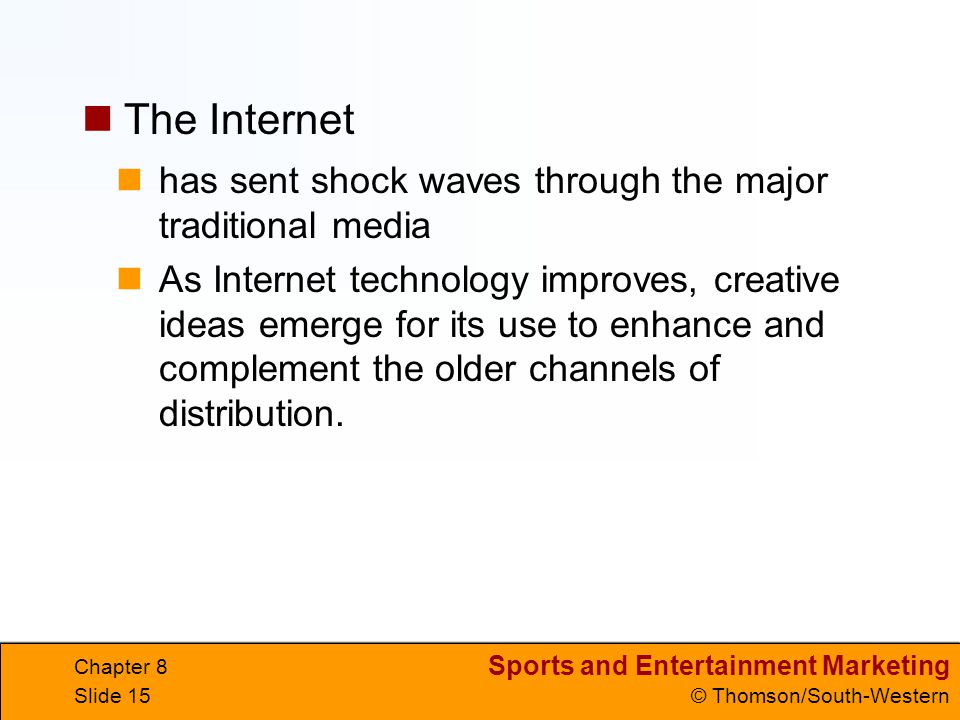 The Internet

has sent shock waves through the major traditional media

As Internet technology improves, creative ideas emerge for its use to enhance and complement the older channels of distribution.

Chapter 8
Slide 15

Sports and Entertainment Marketing
© Thomson/South-Western